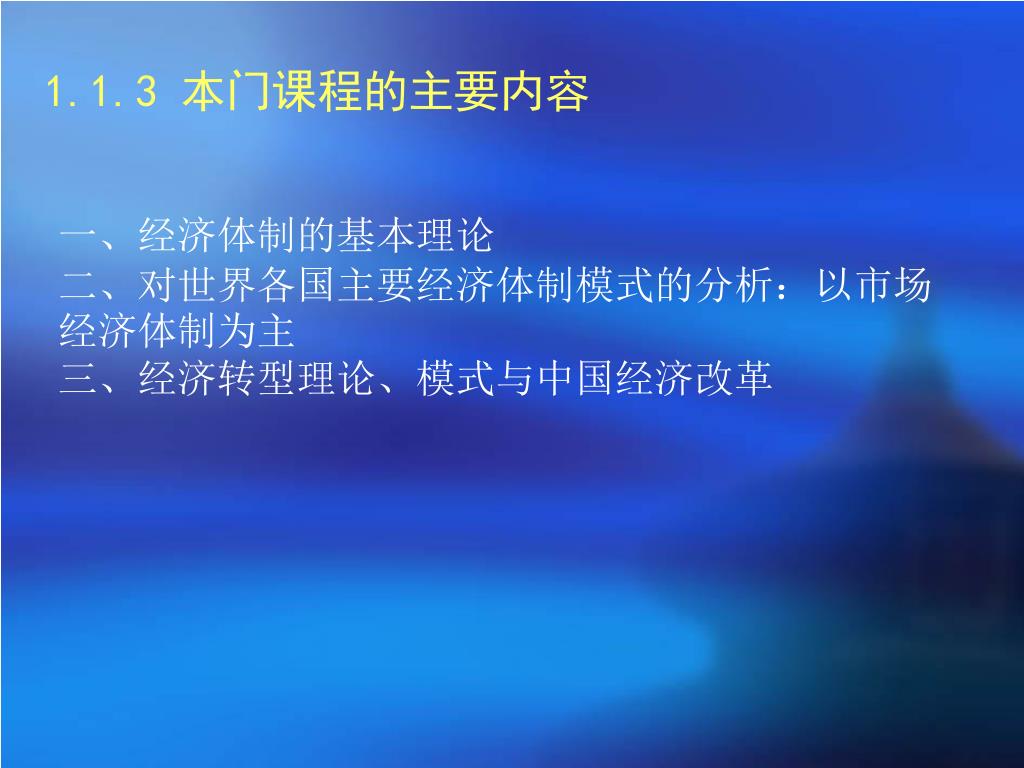 1.1.3 本门课程的主要内容

一、经济体制的基本理论
二、对世界各国主要经济体制模式的分析：以市场经济体制为主
三、经济转型理论、模式与中国经济改革